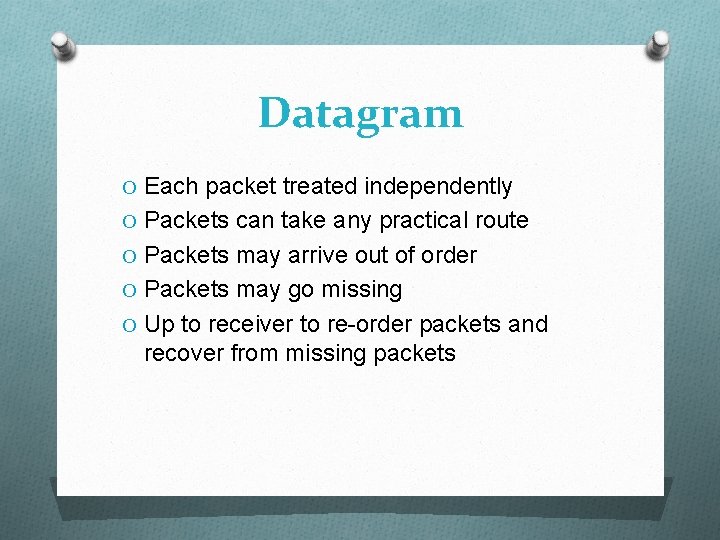 Datagram

O Each packet treated independently
O Packets can take any practical route
O Packets may arrive out of order
O Packets may go missing
O Up to receiver to re-order packets and recover from missing packets